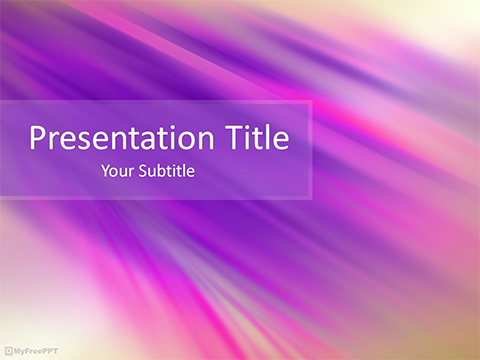 Presentation Title

Your Subtitle

MyFreePPT